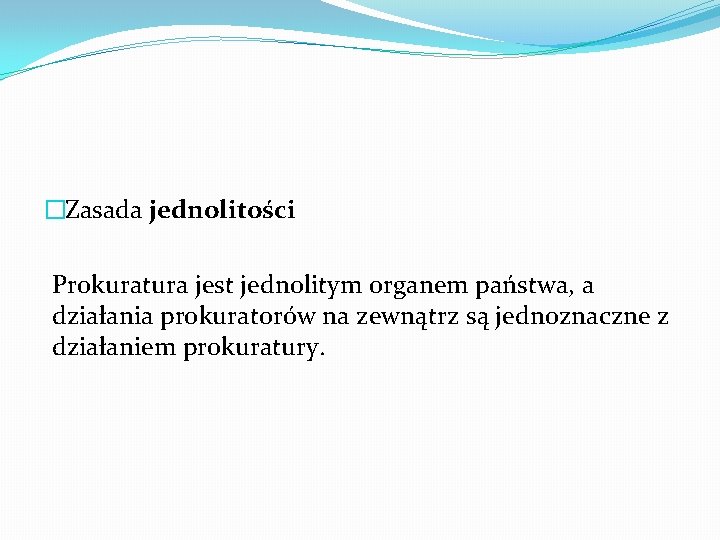 Zasada jednolitości

Prokuratura jest jednolitym organem państwa, a działania prokuratorów na zewnątrz są jednoznaczne z działaniem prokuratury.